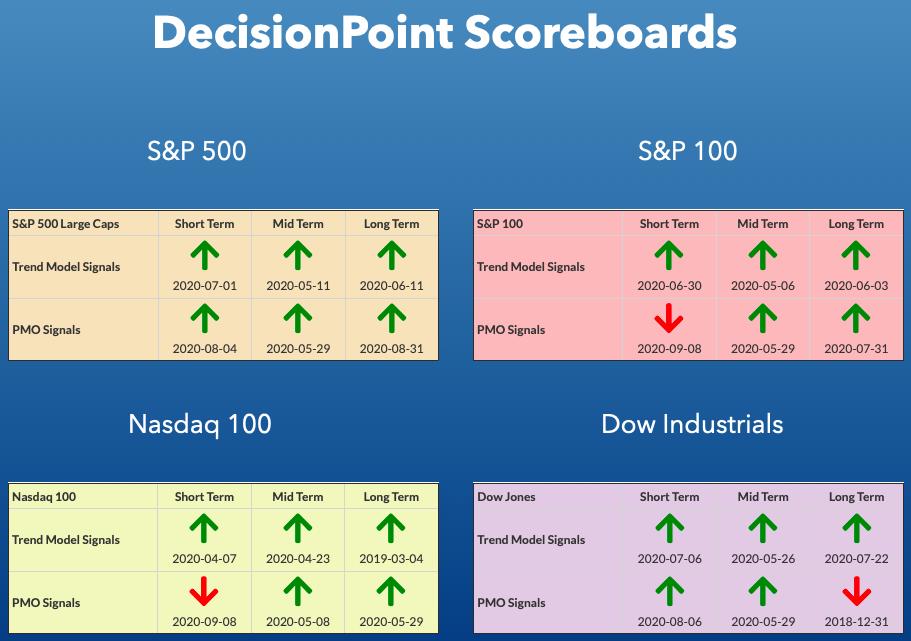 DecisionPoint Scoreboards

S&P 500

| S&P 500 Large Caps | Short Term | Mid Term | Long Term |
|---|---|---|---|
| Trend Model Signals | 2020-07-01 | 2020-05-11 | 2020-06-11 |
| PMO Signals | 2020-08-04 | 2020-05-29 | 2020-08-31 |

S&P 100

| S&P 100 | Short Term | Mid Term | Long Term |
|---|---|---|---|
| Trend Model Signals | 2020-06-30 | 2020-05-06 | 2020-06-03 |
| PMO Signals | 2020-09-08 | 2020-05-29 | 2020-07-31 |

Nasdaq 100

| Nasdaq 100 | Short Term | Mid Term | Long Term |
|---|---|---|---|
| Trend Model Signals | 2020-04-07 | 2020-04-23 | 2019-03-04 |
| PMO Signals | 2020-09-08 | 2020-05-08 | 2020-05-29 |

Dow Industrials

| Dow Jones | Short Term | Mid Term | Long Term |
|---|---|---|---|
| Trend Model Signals | 2020-07-06 | 2020-05-26 | 2020-07-22 |
| PMO Signals | 2020-08-06 | 2020-05-29 | 2018-12-31 |